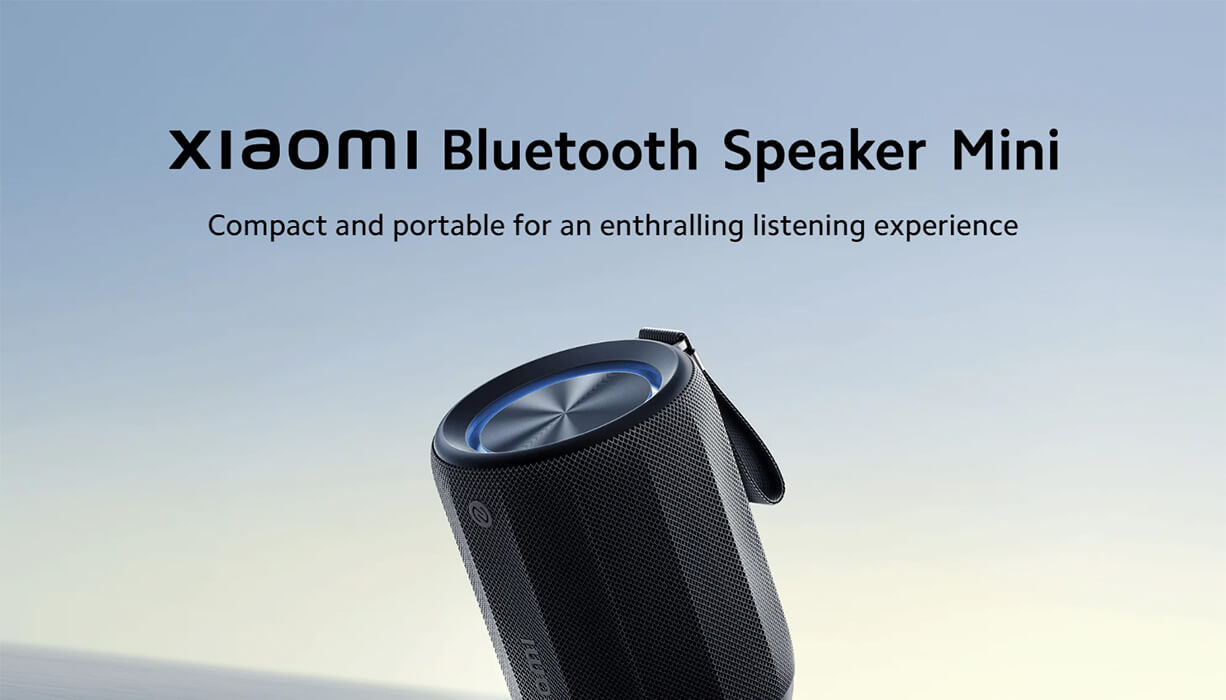 xiaomi Bluetooth Speaker Mini

Compact and portable for an enthralling listening experience